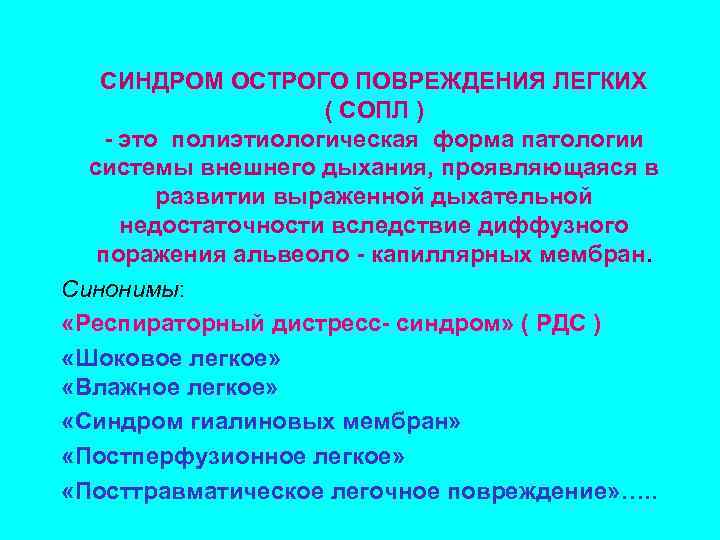 СИНДРОМ ОСТРОГО ПОВРЕЖДЕНИЯ ЛЕГКИХ ( СОПЛ )
- это полиэтиологическая форма патологии системы внешнего дыхания, проявляющаяся в развитии выраженной дыхательной недостаточности вследствие диффузного поражения альвеоло - капиллярных мембран.

Синонимы:

«Респираторный дистресс- синдром» ( РДС )

«Шоковое легкое»
«Влажное легкое»

«Синдром гиалиновых мембран»

«Постперфузионное легкое»

«Посттравматическое легочное повреждение»…..